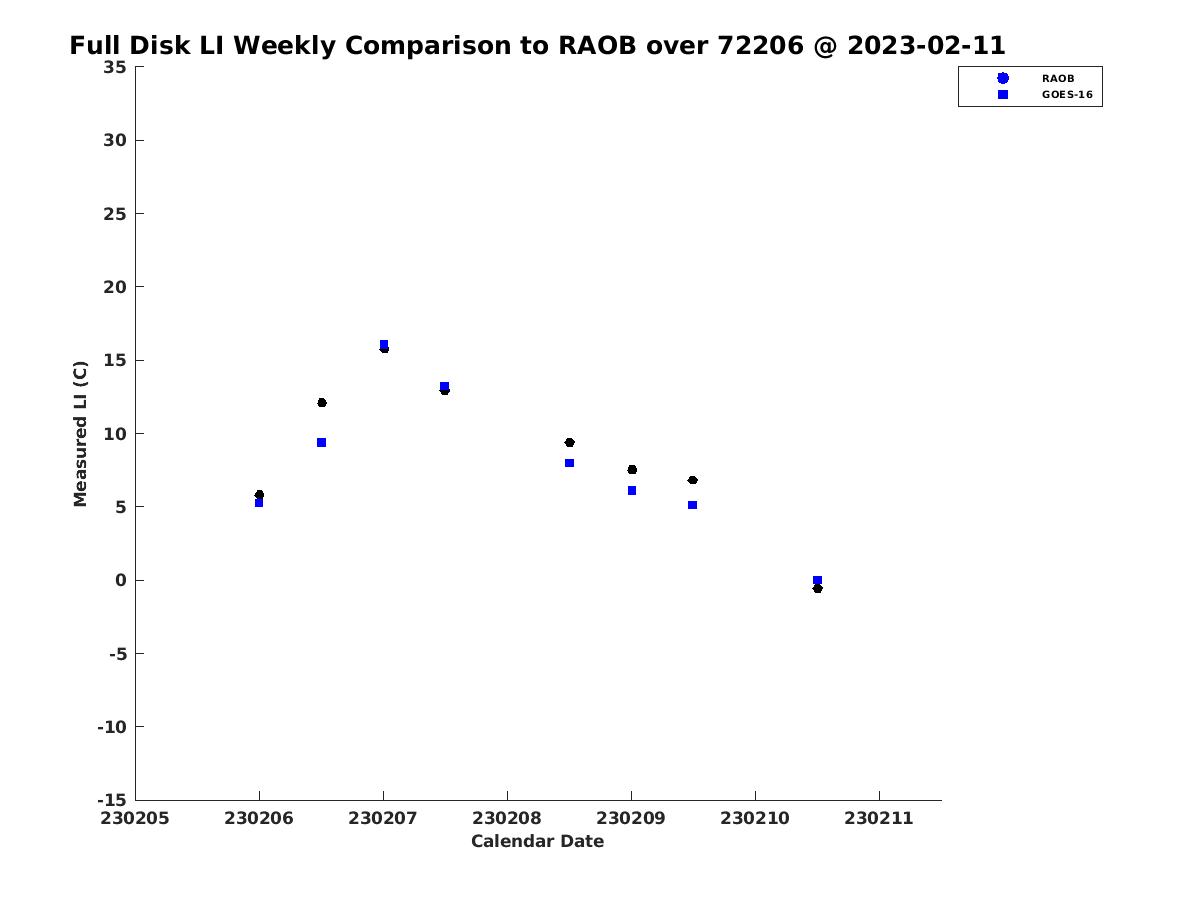 Full Disk LI Weekly Comparison to RAOB over 72206 @ 2023-02-11

RAOB
GOES-16

Measured LI (C)

35
30
25
20
15
10
5
0
-5
-10
-15

230205 230206 230207 230208 230209 230210 230211

Calendar Date